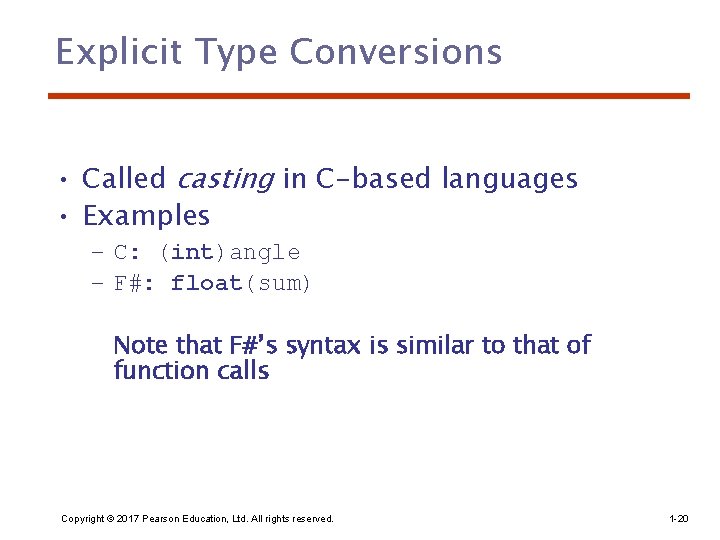 Explicit Type Conversions

• Called casting in C-based languages
• Examples
– C: (int)angle
– F#: float(sum)

Note that F#'s syntax is similar to that of function calls

Copyright © 2017 Pearson Education, Ltd. All rights reserved.

1-20